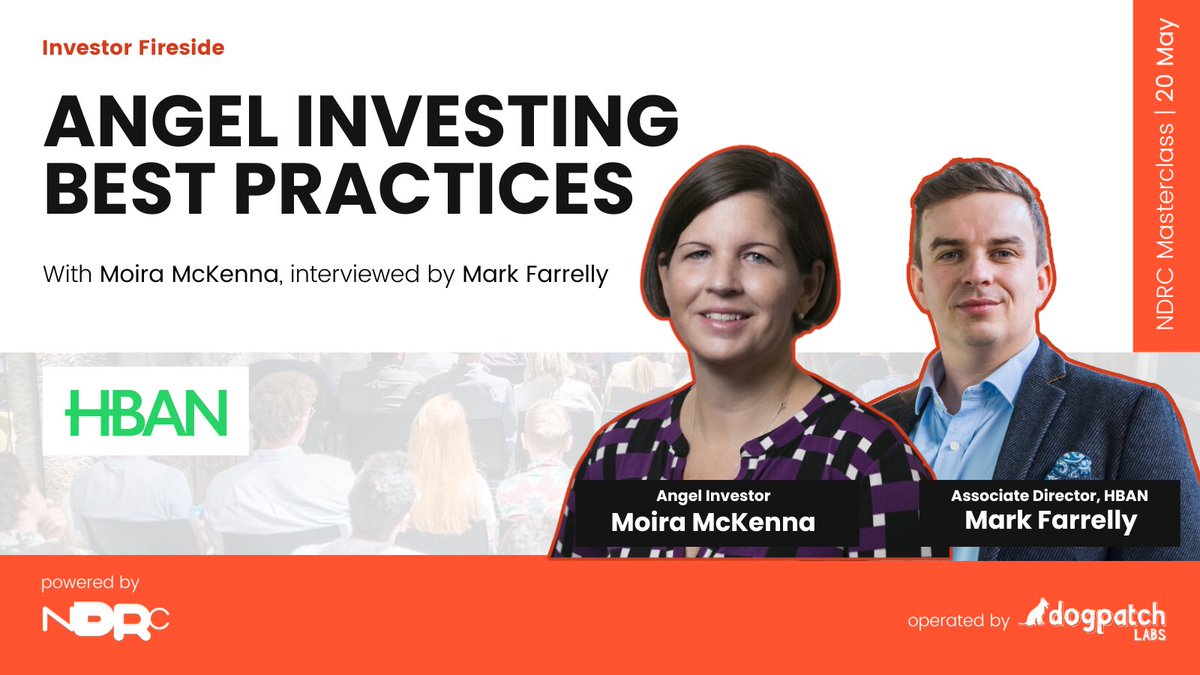 Investor Fireside

ANGEL INVESTING BEST PRACTICES

With Moira McKenna, interviewed by Mark Farrelly

NDRC Masterclass | 20 May

HBAN

Angel Investor
Moira McKenna

Associate Director, HBAN
Mark Farrelly

powered by
NDRC

operated by dogpatch LABS